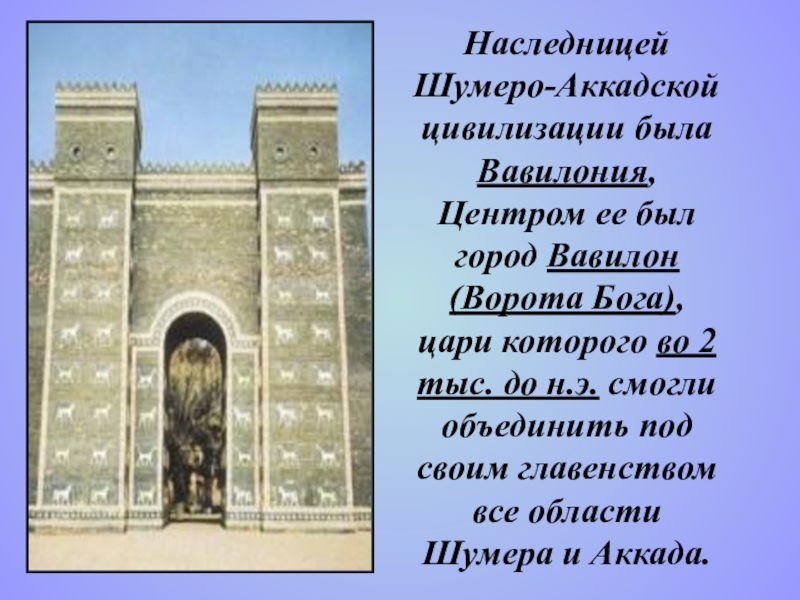 Наследницей Шумеро-Аккадской цивилизации была Вавилония, Центром ее был город Вавилон (Ворота Бога), цари которого во 2 тыс. до н.э. смогли объединить под своим главенством все области Шумера и Аккада.